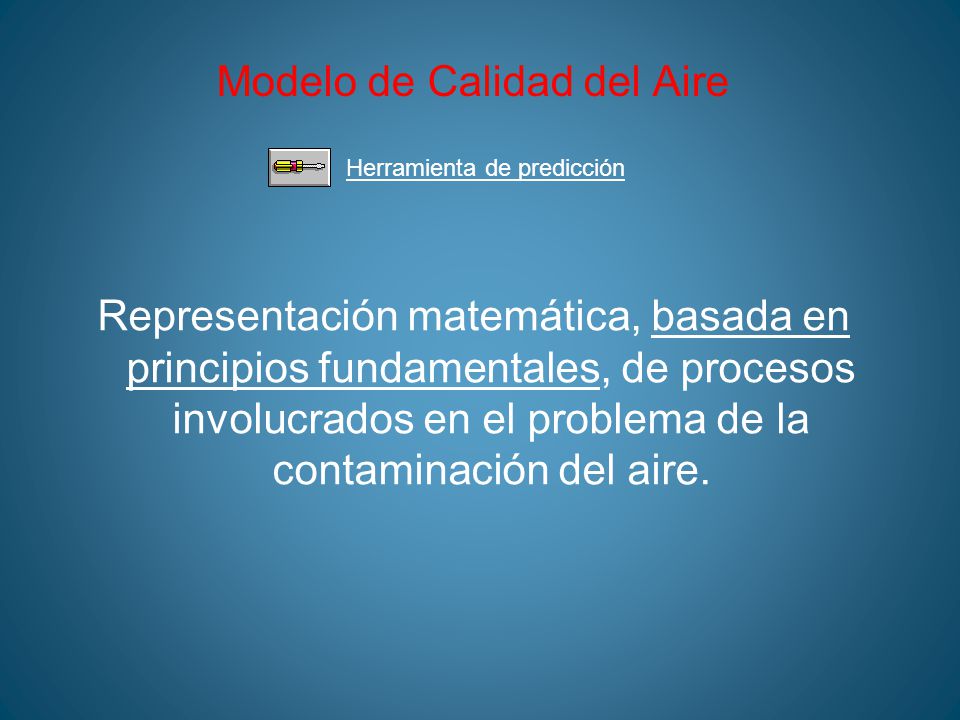 Modelo de Calidad del Aire

Herramienta de predicción

Representación matemática, basada en principios fundamentales, de procesos involucrados en el problema de la contaminación del aire.